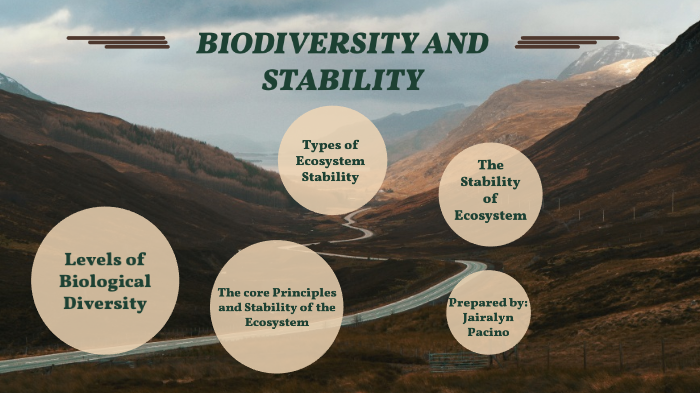 BIODIVERSITY AND STABILITY

Types of Ecosystem Stability

The Stability of Ecosystem

Levels of Biological Diversity

The core Principles and Stability of the Ecosystem

Prepared by: Jairalyn Pacino